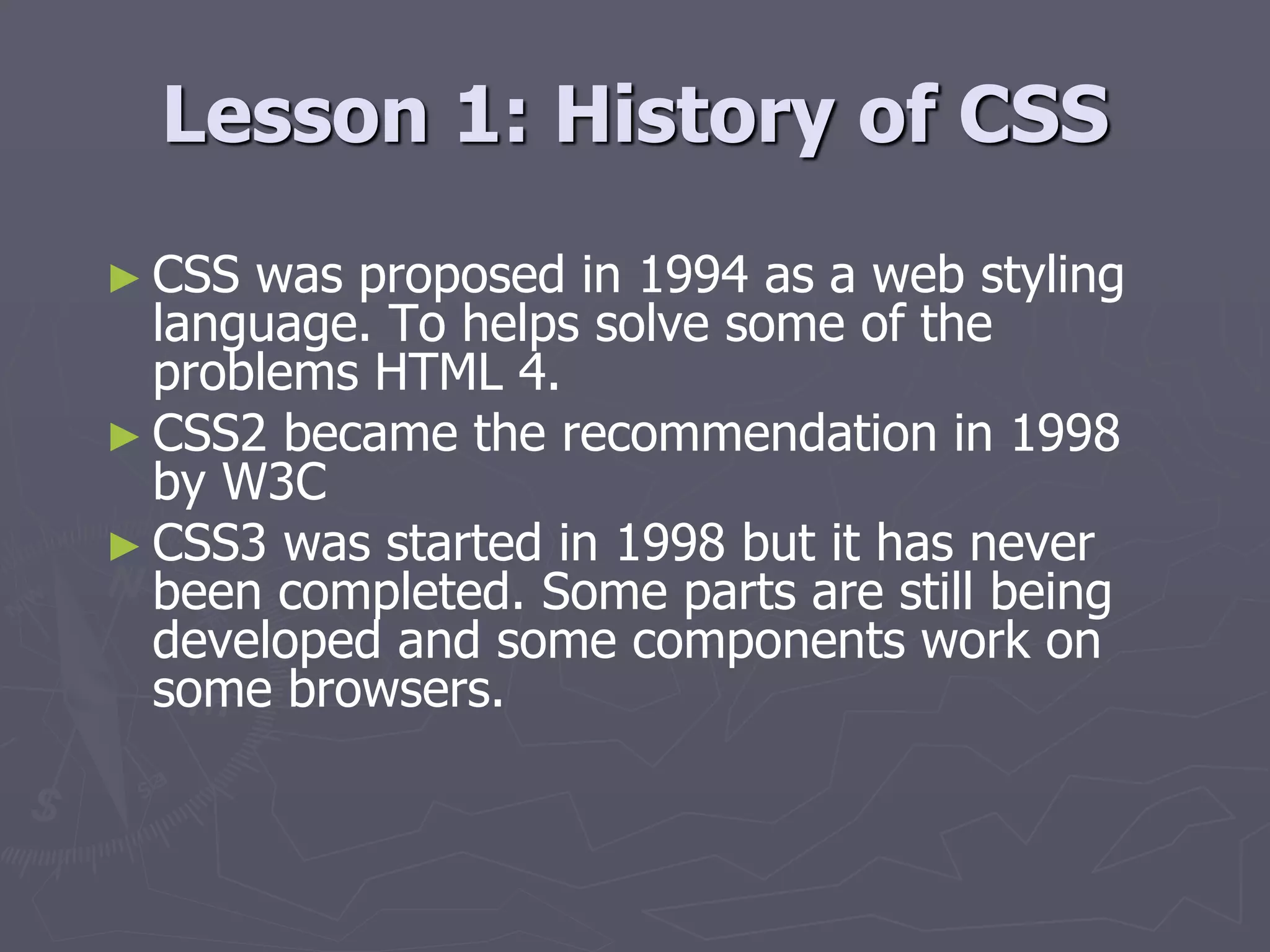 Lesson 1: History of CSS

► CSS was proposed in 1994 as a web styling language. To helps solve some of the problems HTML 4.

► CSS2 became the recommendation in 1998 by W3C

► CSS3 was started in 1998 but it has never been completed. Some parts are still being developed and some components work on some browsers.